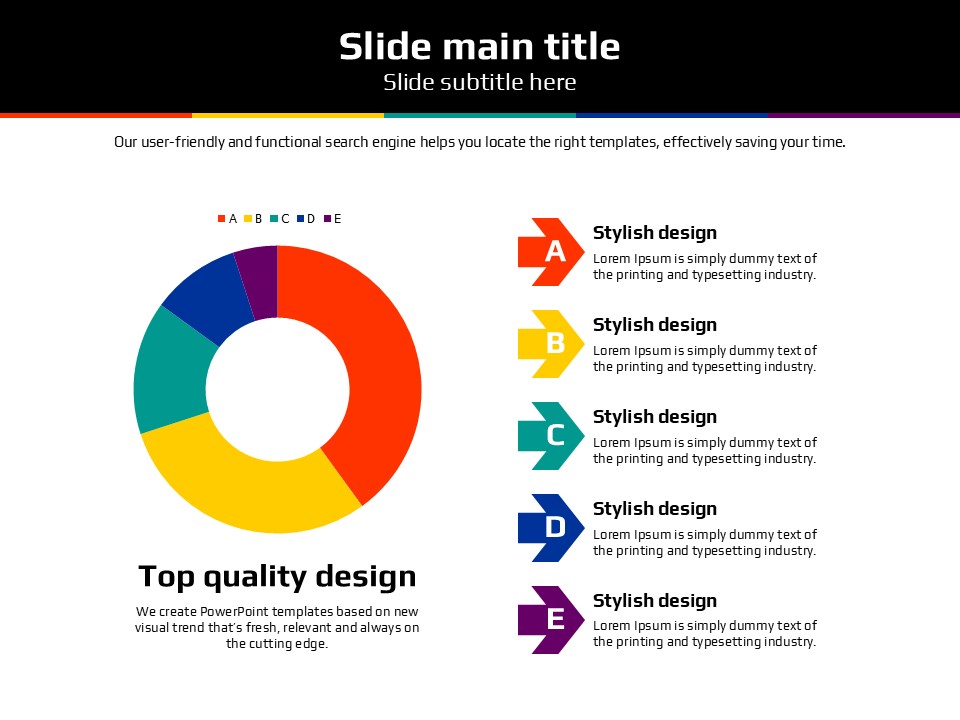 Slide main title
Slide subtitle here

Our user-friendly and functional search engine helps you locate the right templates, effectively saving your time.

A B C D E

Top quality design

We create PowerPoint templates based on new visual trend that's fresh, relevant and always on the cutting edge.

A
Stylish design
Lorem Ipsum is simply dummy text of the printing and typesetting industry.

B
Stylish design
Lorem Ipsum is simply dummy text of the printing and typesetting industry.

C
Stylish design
Lorem Ipsum is simply dummy text of the printing and typesetting industry.

D
Stylish design
Lorem Ipsum is simply dummy text of the printing and typesetting industry.

E
Stylish design
Lorem Ipsum is simply dummy text of the printing and typesetting industry.